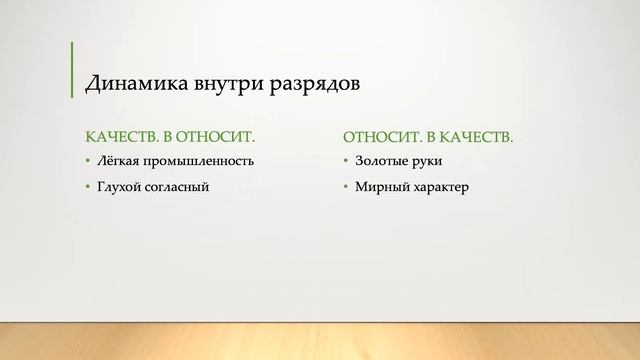 Динамика внутри разрядов

КАЧЕСТВ. В ОТНОСИТ.

• Лёгкая промышленность
• Глухой согласный

ОТНОСИТ. В КАЧЕСТВ.

• Золотые руки
• Мирный характер